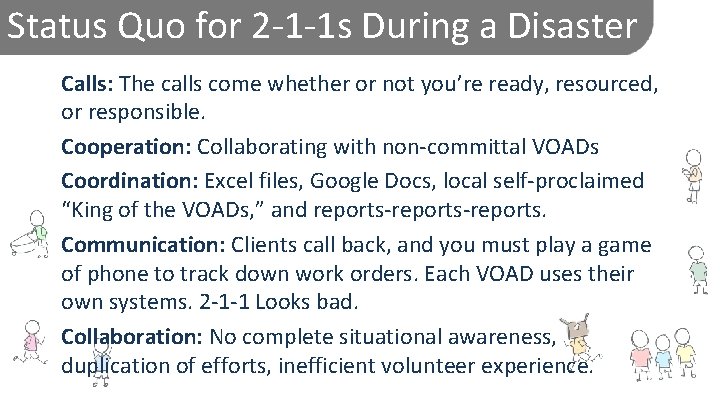 Status Quo for 2-1-1s During a Disaster

Calls: The calls come whether or not you're ready, resourced, or responsible.

Cooperation: Collaborating with non-committal VOADs

Coordination: Excel files, Google Docs, local self-proclaimed "King of the VOADs," and reports-reports-reports.

Communication: Clients call back, and you must play a game of phone to track down work orders. Each VOAD uses their own systems. 2-1-1 Looks bad.

Collaboration: No complete situational awareness, duplication of efforts, inefficient volunteer experience.